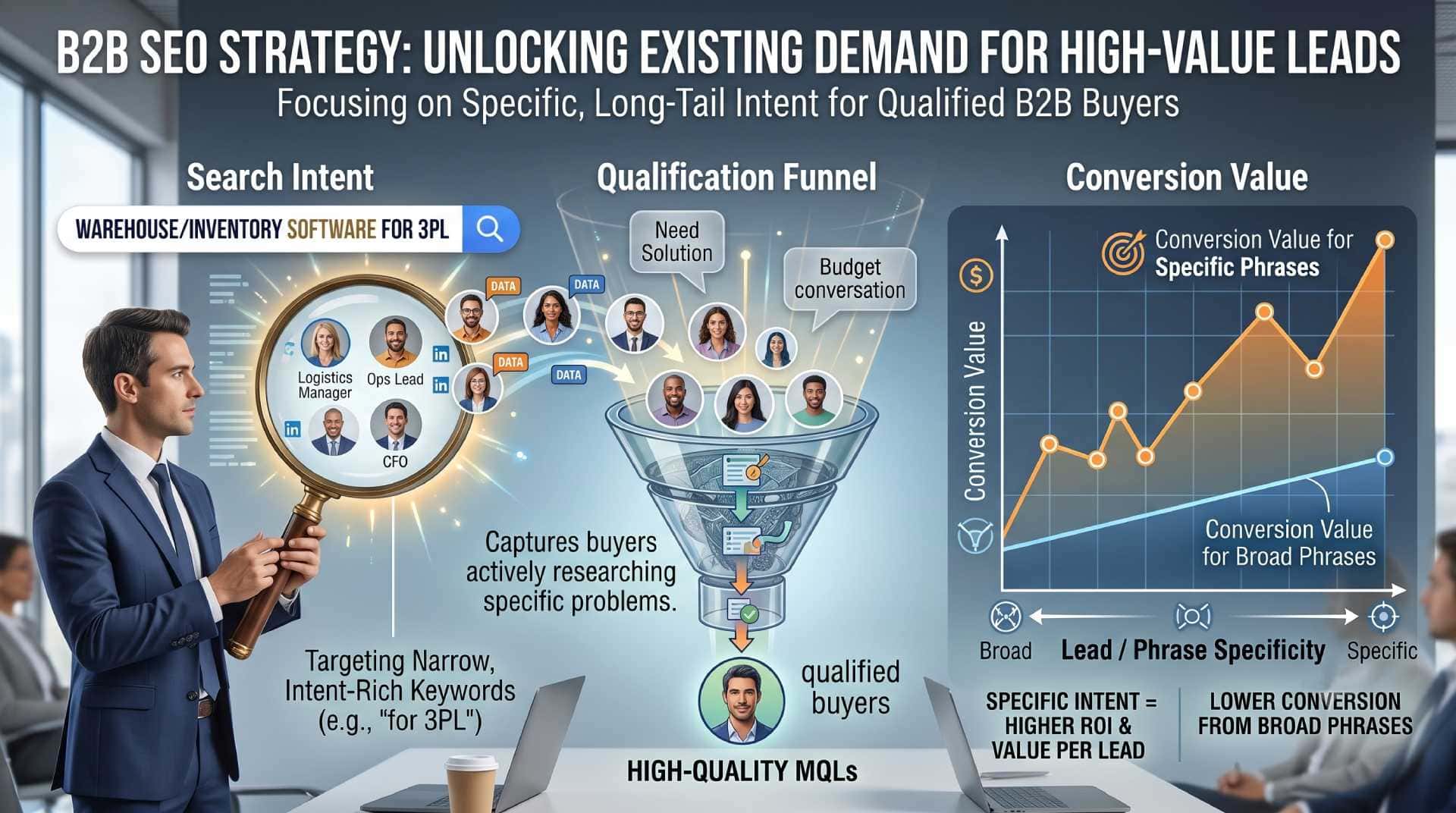 B2B SEO STRATEGY: UNLOCKING EXISTING DEMAND FOR HIGH-VALUE LEADS

Focusing on Specific, Long-Tail Intent for Qualified B2B Buyers

Search Intent

WAREHOUSE/INVENTORY SOFTWARE FOR 3PL

Logistics Manager

Ops Lead

CFO

in

in

in

DATA

DATA

DATA

DATA

Targeting Narrow, Intent-Rich Keywords (e.g., "for 3PL")

Qualification Funnel

Need Solution

Budget conversation

Captures buyers actively researching specific problems.

qualified buyers

HIGH-QUALITY MQLs

Conversion Value

Conversion Value for Specific Phrases

Conversion Value

Conversion Value for Broad Phrases

Broad

Lead / Phrase Specificity

Specific

SPECIFIC INTENT = HIGHER ROI & VALUE PER LEAD

LOWER CONVERSION FROM BROAD PHRASES